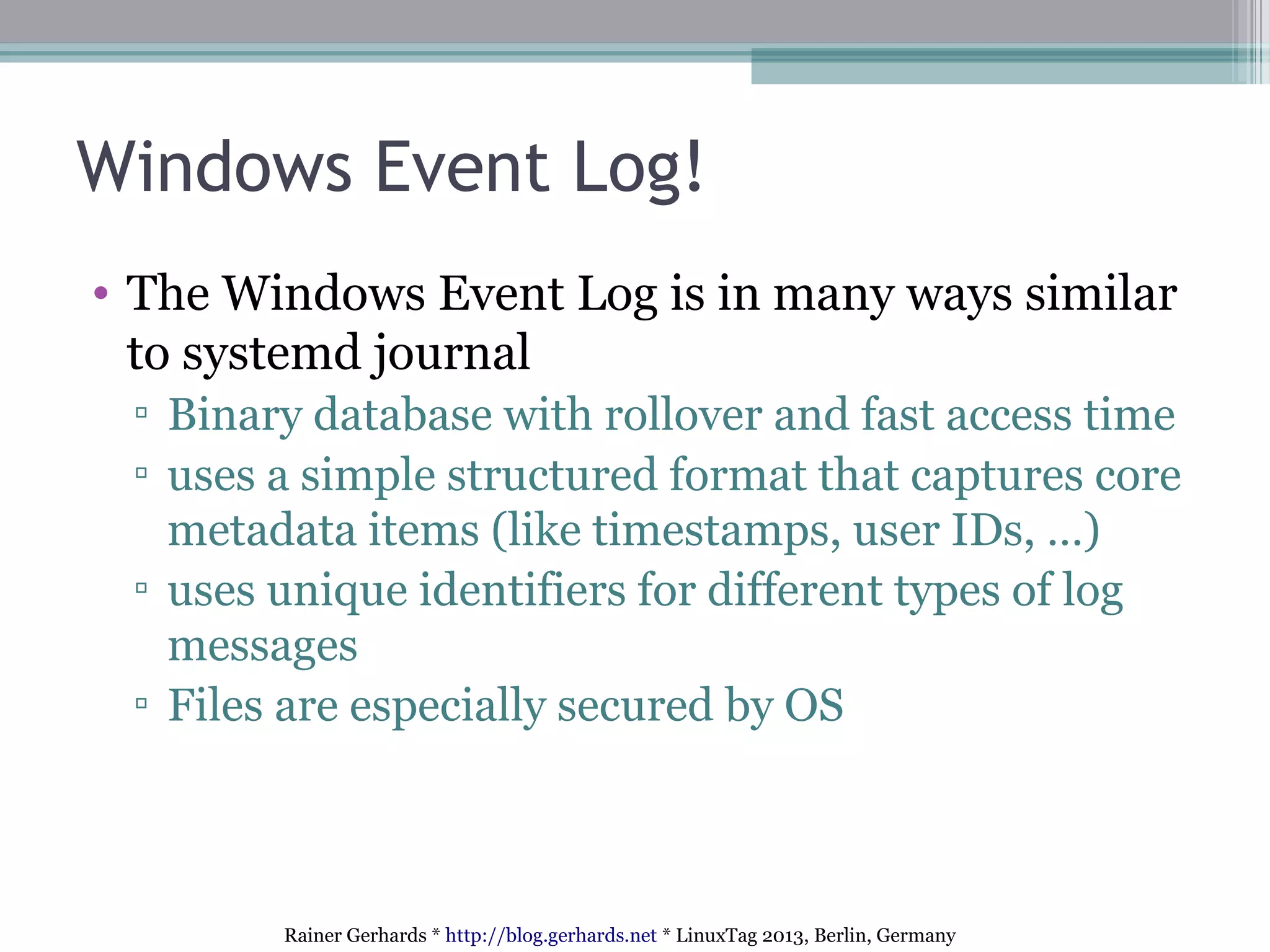 Windows Event Log!

• The Windows Event Log is in many ways similar to systemd journal
▫ Binary database with rollover and fast access time
▫ uses a simple structured format that captures core metadata items (like timestamps, user IDs, …)
▫ uses unique identifiers for different types of log messages
▫ Files are especially secured by OS

Rainer Gerhards * http://blog.gerhards.net * LinuxTag 2013, Berlin, Germany